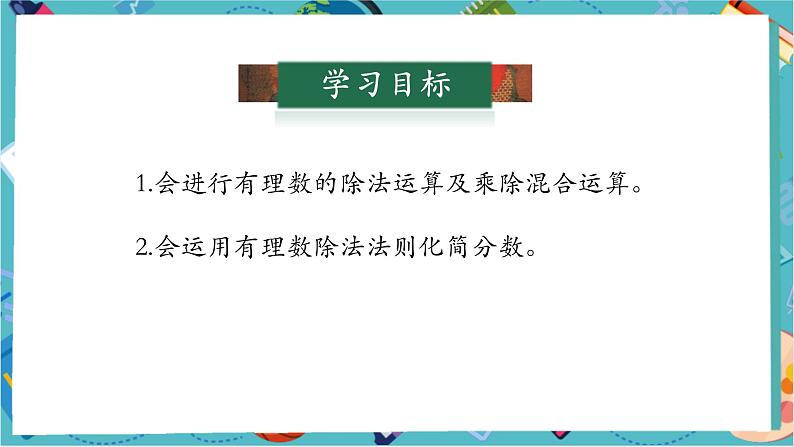 学习目标

1.会进行有理数的除法运算及乘除混合运算。

2.会运用有理数除法法则化简分数。